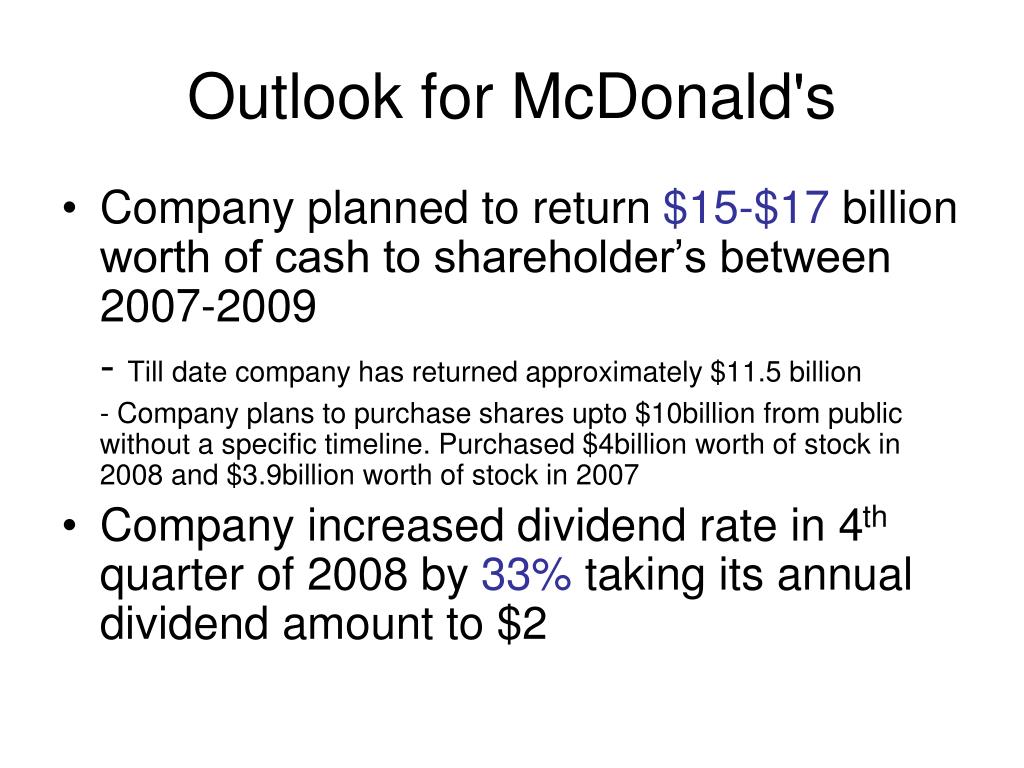 Outlook for McDonald's

• Company planned to return \$15-\$17 billion worth of cash to shareholder’s between 2007-2009

- Till date company has returned approximately \$11.5 billion

- Company plans to purchase shares upto \$10billion from public without a specific timeline. Purchased \$4billion worth of stock in 2008 and \$3.9billion worth of stock in 2007

• Company increased dividend rate in 4$^{th}$ quarter of 2008 by 33% taking its annual dividend amount to \$2